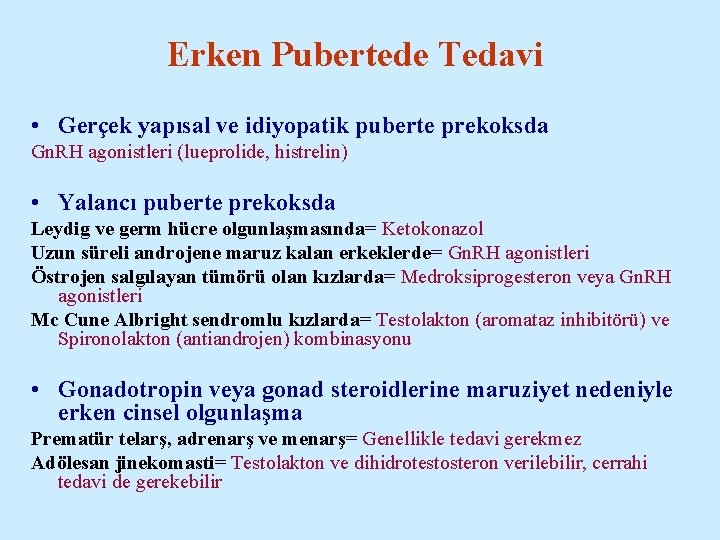 Erken Pubertede Tedavi

• Gerçek yapısal ve idiyopatik puberte prekoksda
GnRH agonistleri (lueprolide, histrelin)

• Yalancı puberte prekoksda
Leydig ve germ hücre olgunlaşmasında= Ketokonazol
Uzun süreli androjene maruz kalan erkeklerde= GnRH agonistleri
Östrojen salgılayan tümörü olan kızlarda= Medroksiprogesteron veya GnRH agonistleri
Mc Cune Albright sendromlu kızlarda= Testolakton (aromataz inhibitörü) ve Spironolakton (antiandrojen) kombinasyonu

• Gonadotropin veya gonad steroidlerine maruziyet nedeniyle erken cinsel olgunlaşma
Prematür telarş, adrenarş ve menarş= Genellikle tedavi gerekmez
Adölesan jinekomasti= Testolakton ve dihidrotestosteron verilebilir, cerrahi tedavi de gerekebilir